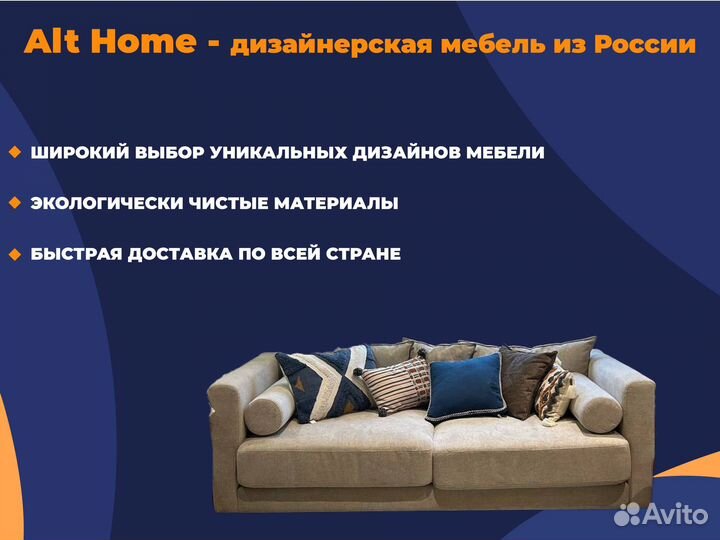 Alt Home - дизайнерская мебель из России

ШИРОКИЙ ВЫБОР УНИКАЛЬНЫХ ДИЗАЙНОВ МЕБЕЛИ

ЭКОЛОГИЧЕСКИ ЧИСТЫЕ МАТЕРИАЛЫ

БЫСТРАЯ ДОСТАВКА ПО ВСЕЙ СТРАНЕ

Avito